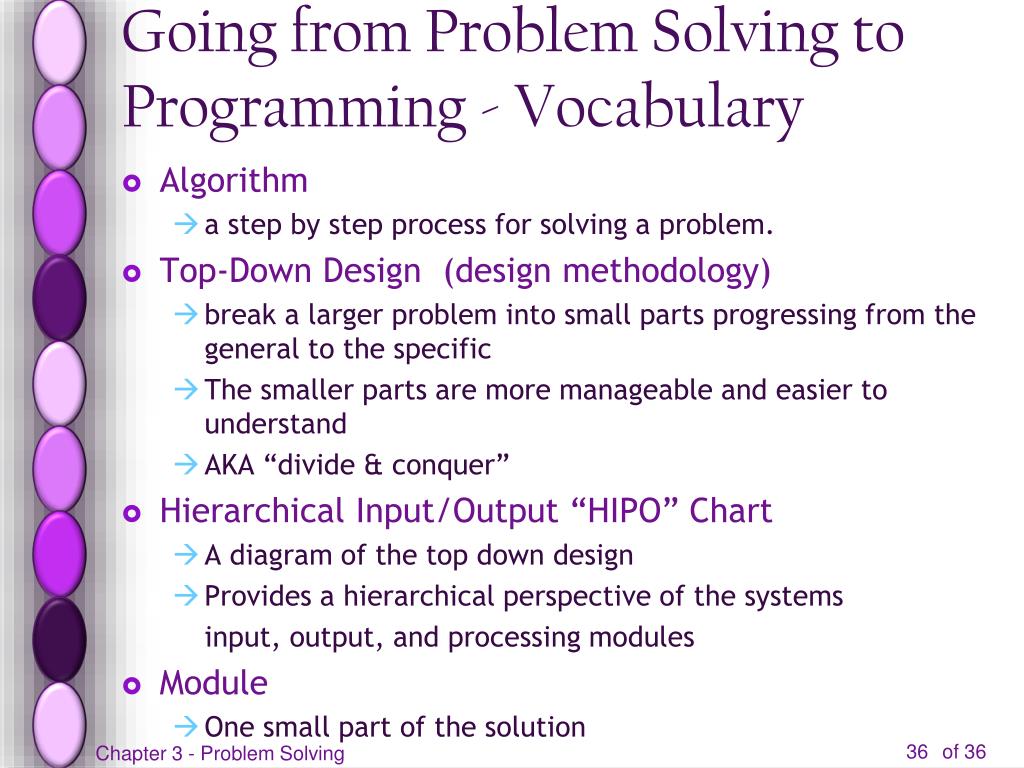 Going from Problem Solving to Programming - Vocabulary

Algorithm

→ a step by step process for solving a problem.

Top-Down Design (design methodology)

→ break a larger problem into small parts progressing from the general to the specific

→ The smaller parts are more manageable and easier to understand

→ AKA “divide & conquer”

Hierarchical Input/Output “HIPO” Chart

→ A diagram of the top down design

→ Provides a hierarchical perspective of the systems input, output, and processing modules

Module

→ One small part of the solution

Chapter 3 - Problem Solving

36 of 36